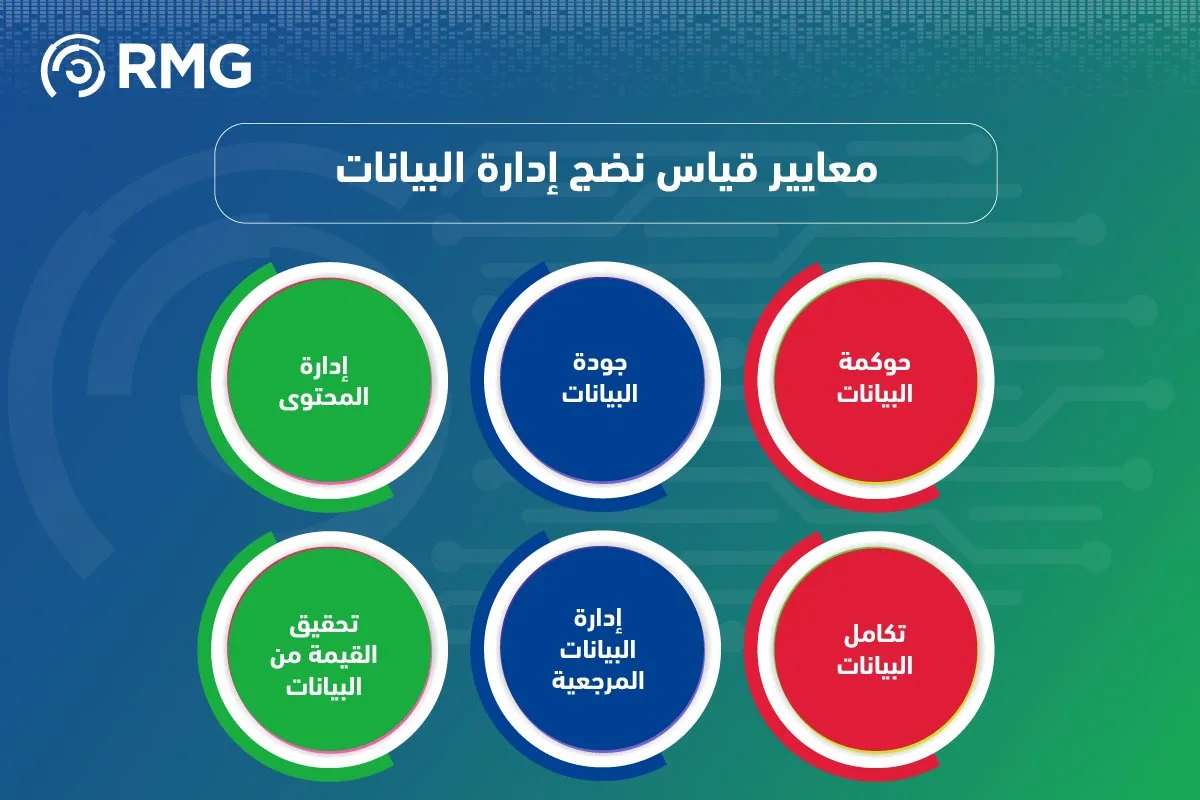 RMG

معايير قياس نضج إدارة البيانات

حوكمة البيانات

جودة البيانات

إدارة المحتوى

تكامل البيانات

إدارة البيانات المرجعية

تحقيق القيمة من البيانات